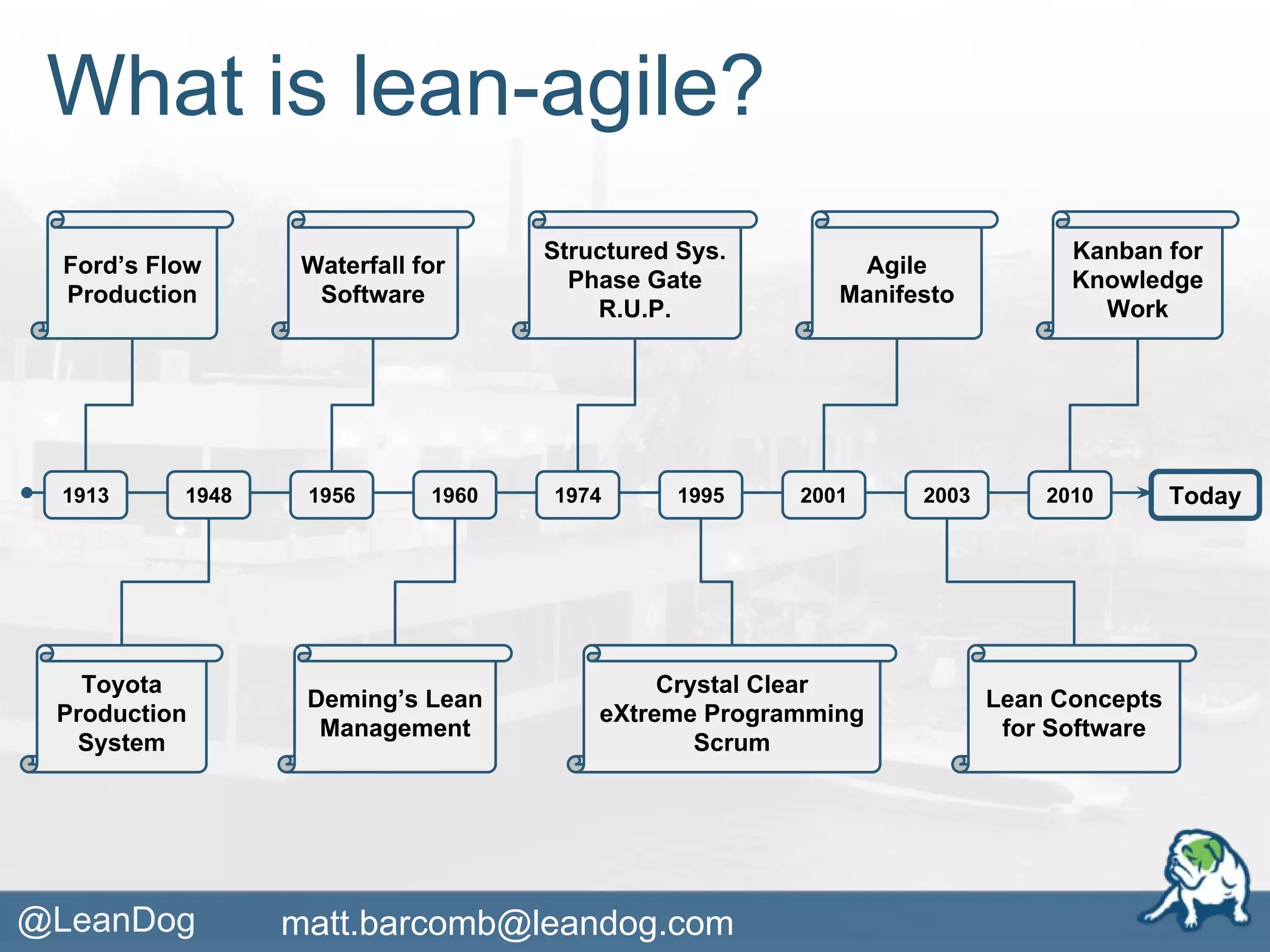 What is lean-agile?

Ford's Flow Production

Waterfall for Software

Structured Sys. Phase Gate R.U.P.

Agile Manifesto

Kanban for Knowledge Work

1913 1948 1956 1960 1974 1995 2001 2003 2010 Today

Toyota Production System

Deming's Lean Management

Crystal Clear eXtreme Programming Scrum

Lean Concepts for Software

@LeanDog matt.barcomb@leandog.com